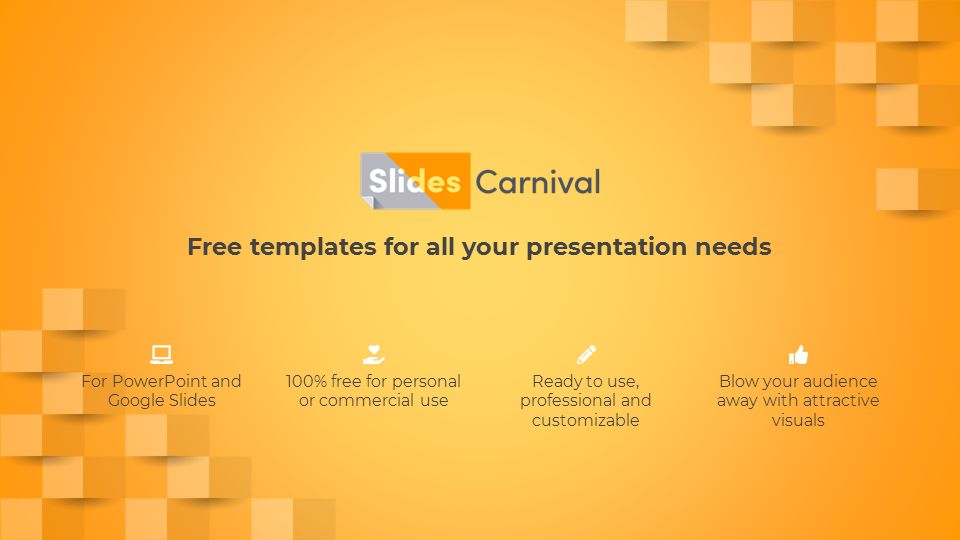 Slides Carnival

Free templates for all your presentation needs

For PowerPoint and Google Slides

100% free for personal or commercial use

Ready to use, professional and customizable

Blow your audience away with attractive visuals